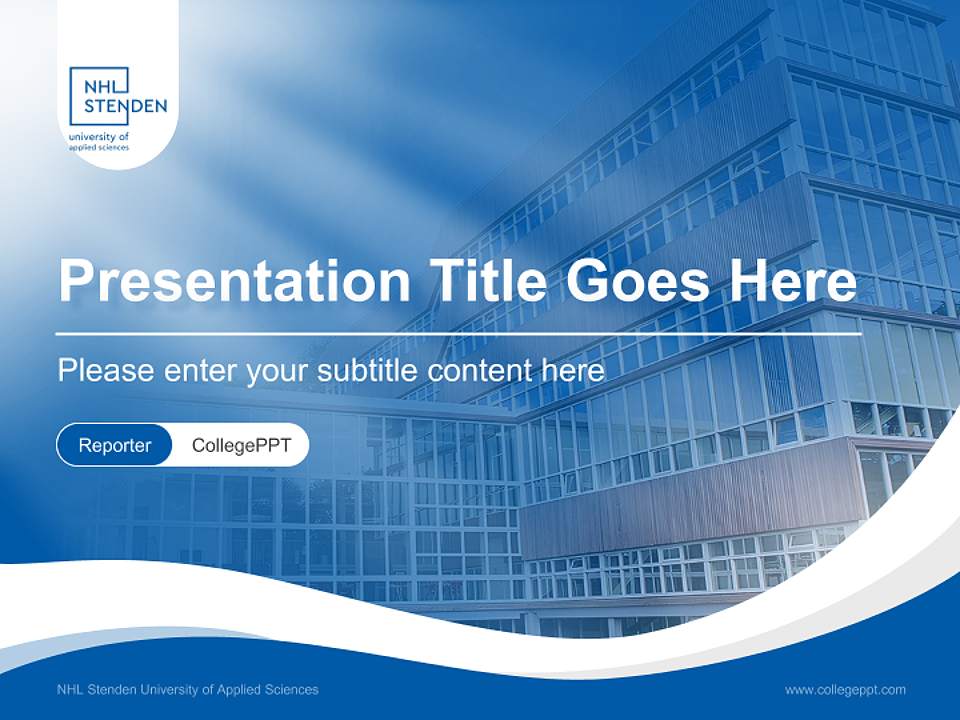 NHL STENDEN
university of applied sciences

Presentation Title Goes Here

Please enter your subtitle content here

Reporter CollegePPT

NHL Stenden University of Applied Sciences

www.collegeppt.com